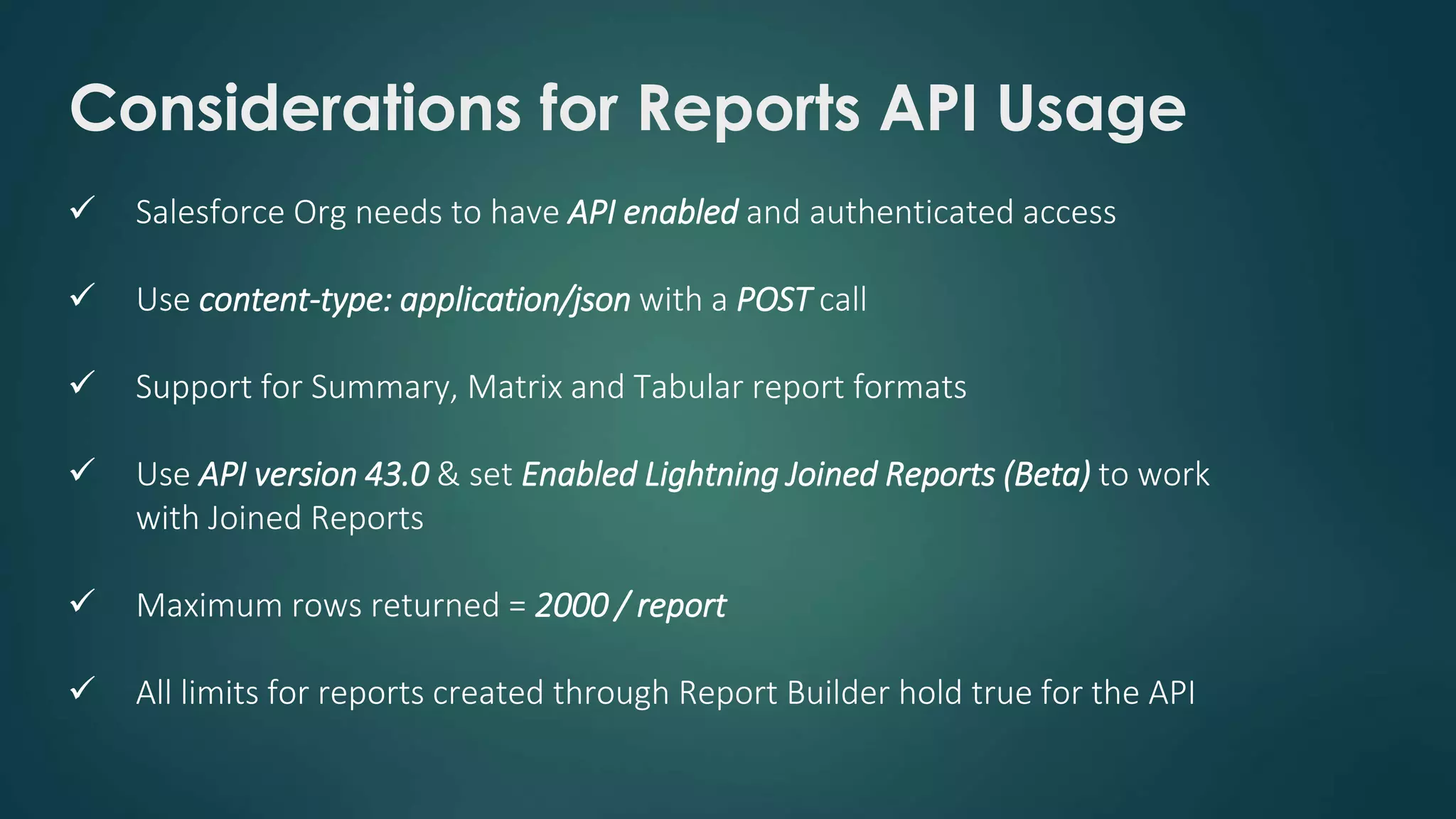 Considerations for Reports API Usage

✓ Salesforce Org needs to have API enabled and authenticated access

✓ Use content-type: application/json with a POST call

✓ Support for Summary, Matrix and Tabular report formats

✓ Use API version 43.0 & set Enabled Lightning Joined Reports (Beta) to work with Joined Reports

✓ Maximum rows returned = 2000 / report

✓ All limits for reports created through Report Builder hold true for the API